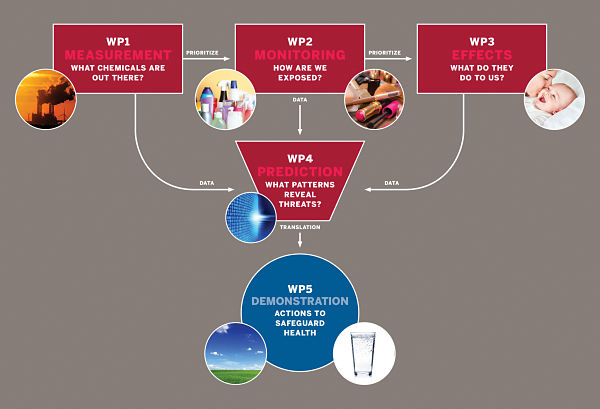 WP1
MEASUREMENT
WHAT CHEMICALS ARE OUT THERE?

PRIORITIZE

WP2
MONITORING
HOW ARE WE EXPOSED?

PRIORITIZE

WP3
EFFECTS
WHAT DO THEY DO TO US?

DATA

DATA

DATA

WP4
PREDICTION
WHAT PATTERNS REVEAL THREATS?

TRANSLATION

WP5
DEMONSTRATION
ACTIONS TO SAFEGUARD HEALTH